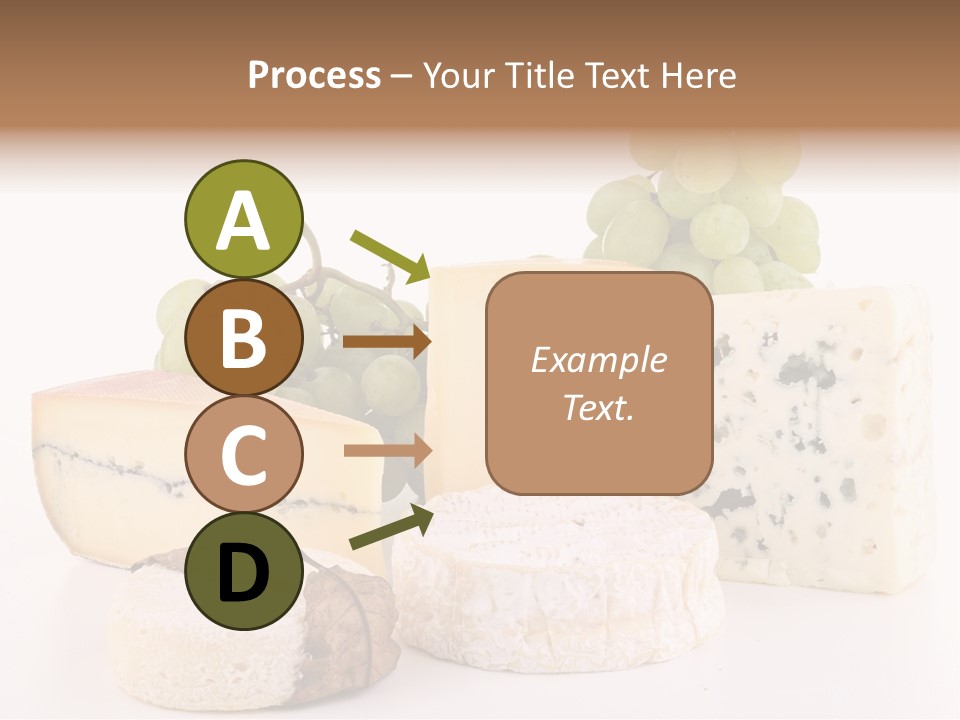 Process – Your Title Text Here

A

B

C

D

Example Text.